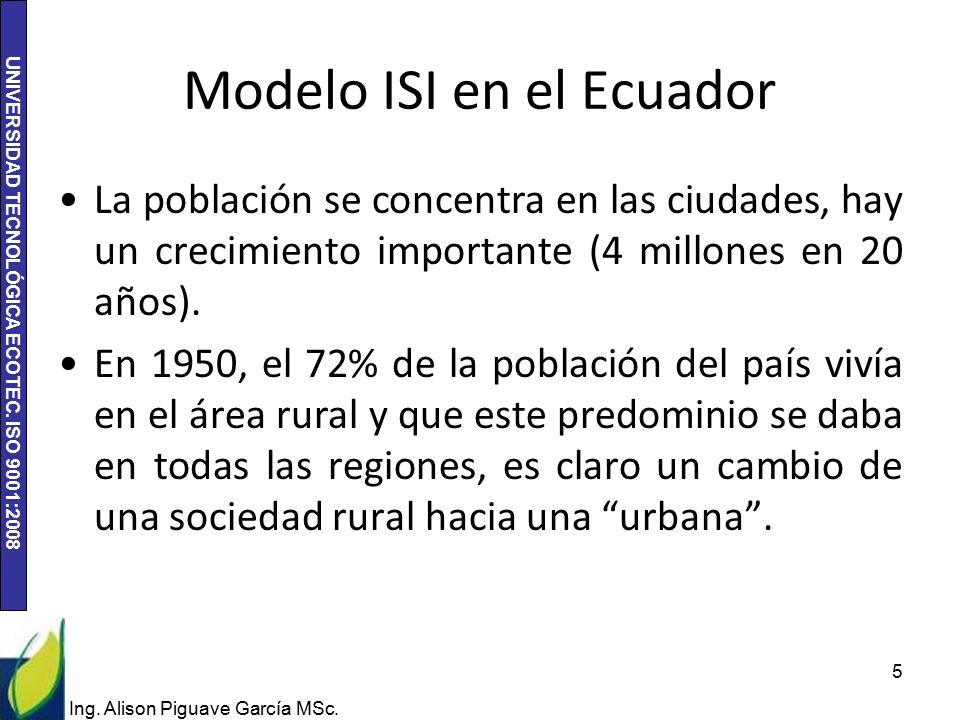 UNIVERSIDAD TECNOLÓGICA ECOTEC. ISO 9001:2008

Modelo ISI en el Ecuador

• La población se concentra en las ciudades, hay un crecimiento importante (4 millones en 20 años).

• En 1950, el 72% de la población del país vivía en el área rural y que este predominio se daba en todas las regiones, es claro un cambio de una sociedad rural hacia una “urbana”.

5

Ing. Alison Piguave García MSc.